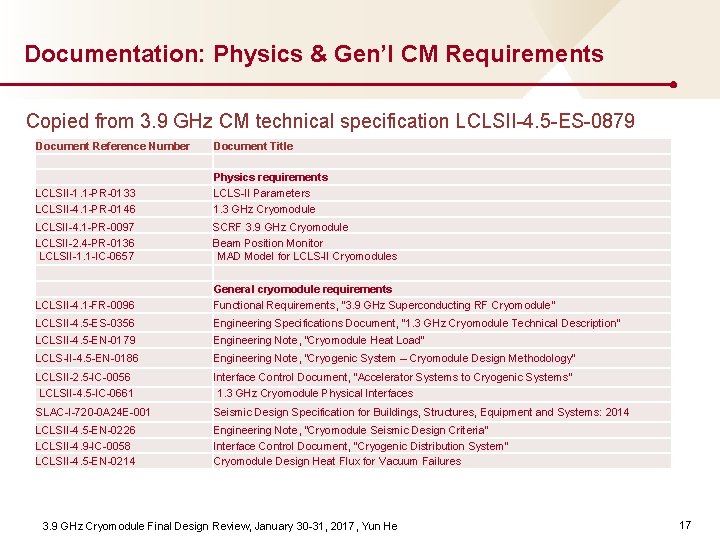 Documentation: Physics & Gen'l CM Requirements

Copied from 3.9 GHz CM technical specification LCLSII-4.5-ES-0879

| Document Reference Number | Document Title |
|---|---|
| | |
| | Physics requirements |
| LCLSII-1.1-PR-0133 | LCLS-II Parameters |
| LCLSII-4.1-PR-0146 | 1.3 GHz Cryomodule |
| LCLSII-4.1-PR-0097 | SCRF 3.9 GHz Cryomodule |
| LCLSII-2.4-PR-0136 | Beam Position Monitor |
| LCLSII-1.1-IC-0657 | MAD Model for LCLS-II Cryomodules |
| | |
| | General cryomodule requirements |
| LCLSII-4.1-FR-0096 | Functional Requirements, "3.9 GHz Superconducting RF Cryomodule" |
| LCLSII-4.5-ES-0356 | Engineering Specifications Document, "1.3 GHz Cryomodule Technical Description" |
| LCLSII-4.5-EN-0179 | Engineering Note, "Cryomodule Heat Load" |
| LCLS-II-4.5-EN-0186 | Engineering Note, "Cryogenic System – Cryomodule Design Methodology" |
| LCLSII-2.5-IC-0056 | Interface Control Document, "Accelerator Systems to Cryogenic Systems" |
| LCLSII-4.5-IC-0661 | 1.3 GHz Cryomodule Physical Interfaces |
| SLAC-I-720-0A24E-001 | Seismic Design Specification for Buildings, Structures, Equipment and Systems: 2014 |
| LCLSII-4.5-EN-0226 | Engineering Note, "Cryomodule Seismic Design Criteria" |
| LCLSII-4.9-IC-0058 | Interface Control Document, "Cryogenic Distribution System" |
| LCLSII-4.5-EN-0214 | Cryomodule Design Heat Flux for Vacuum Failures |

3.9 GHz Cryomodule Final Design Review, January 30-31, 2017, Yun He

17